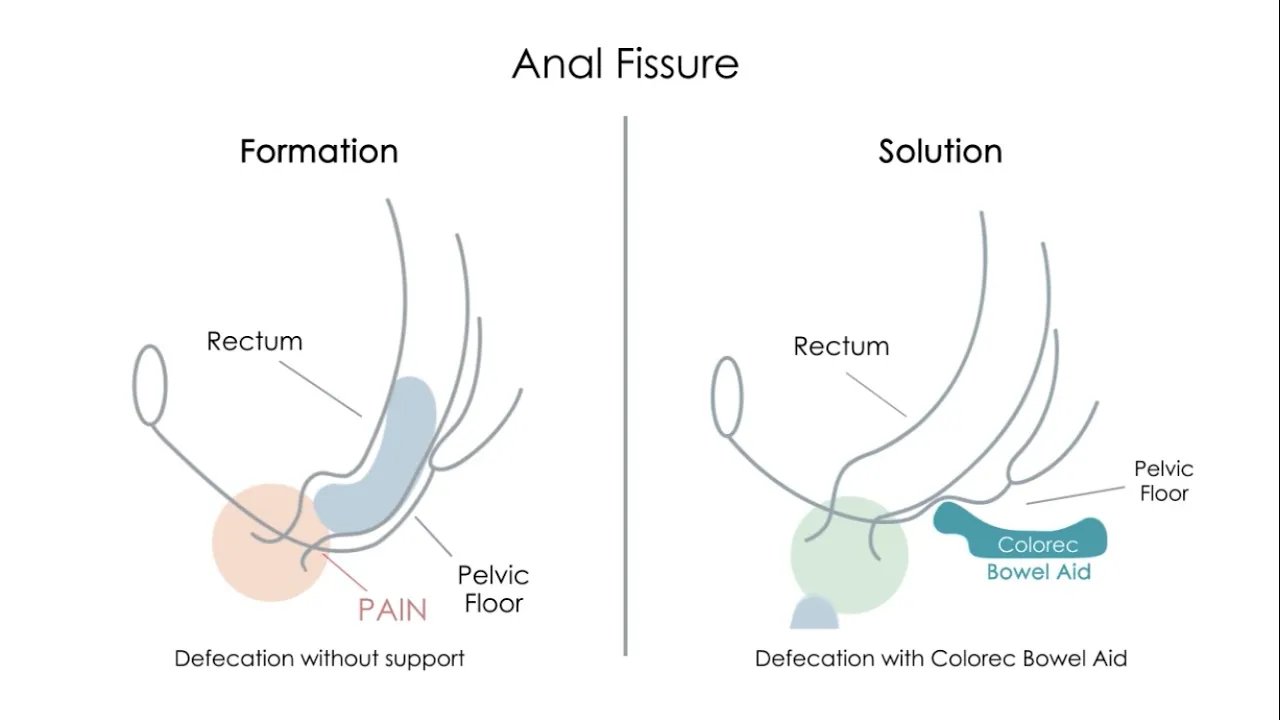 Anal Fissure

Formation

Rectum

Pelvic Floor

PAIN

Defecation without support

Solution

Rectum

Pelvic Floor

Colorec Bowel Aid

Defecation with Colorec Bowel Aid